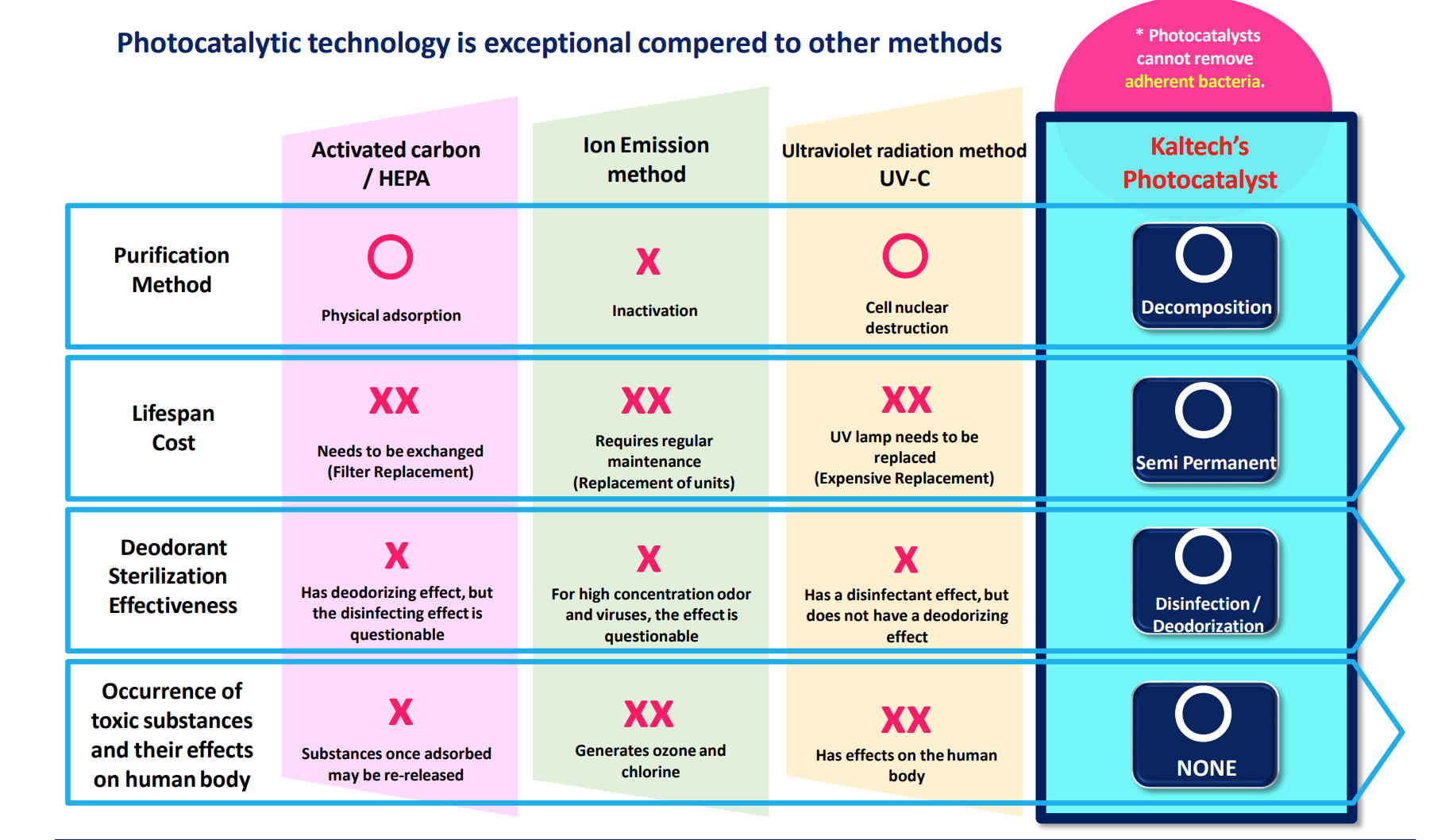 Photocatalytic technology is exceptional compered to other methods

* Photocatalysts cannot remove adherent bacteria.

| | Activated carbon / HEPA | Ion Emission method | Ultraviolet radiation method UV-C | Kaltech's Photocatalyst |
|---|---|---|---|---|
| Purification Method | O Physical adsorption | X Inactivation | O Cell nuclear destruction | O Decomposition |
| Lifespan Cost | XX Needs to be exchanged (Filter Replacement) | XX Requires regular maintenance (Replacement of units) | XX UV lamp needs to be replaced (Expensive Replacement) | O Semi Permanent |
| Deodorant Sterilization Effectiveness | X Has deodorizing effect, but the disinfecting effect is questionable | X For high concentration odor and viruses, the effect is questionable | X Has a disinfectant effect, but does not have a deodorizing effect | O Disinfection / Deodorization |
| Occurrence of toxic substances and their effects on human body | X Substances once adsorbed may be re-released | XX Generates ozone and chlorine | XX Has effects on the human body | O NONE |